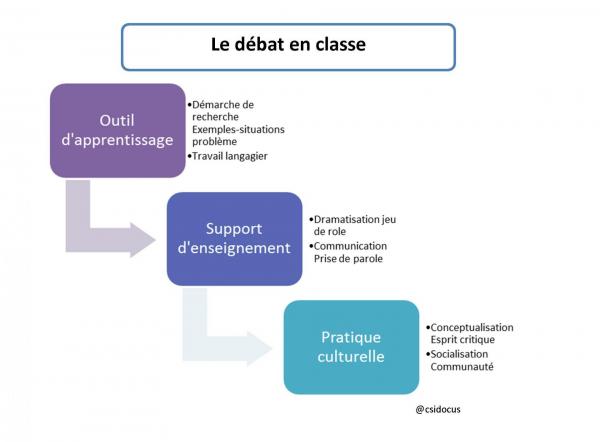 Le débat en classe

Outil d'apprentissage

•Démarche de recherche Exemples-situations problème
•Travail langagier

Support d'enseignement

•Dramatisation jeu de role
•Communication Prise de parole

Pratique culturelle

•Conceptualisation Esprit critique
•Socialisation Communauté

@csidocus